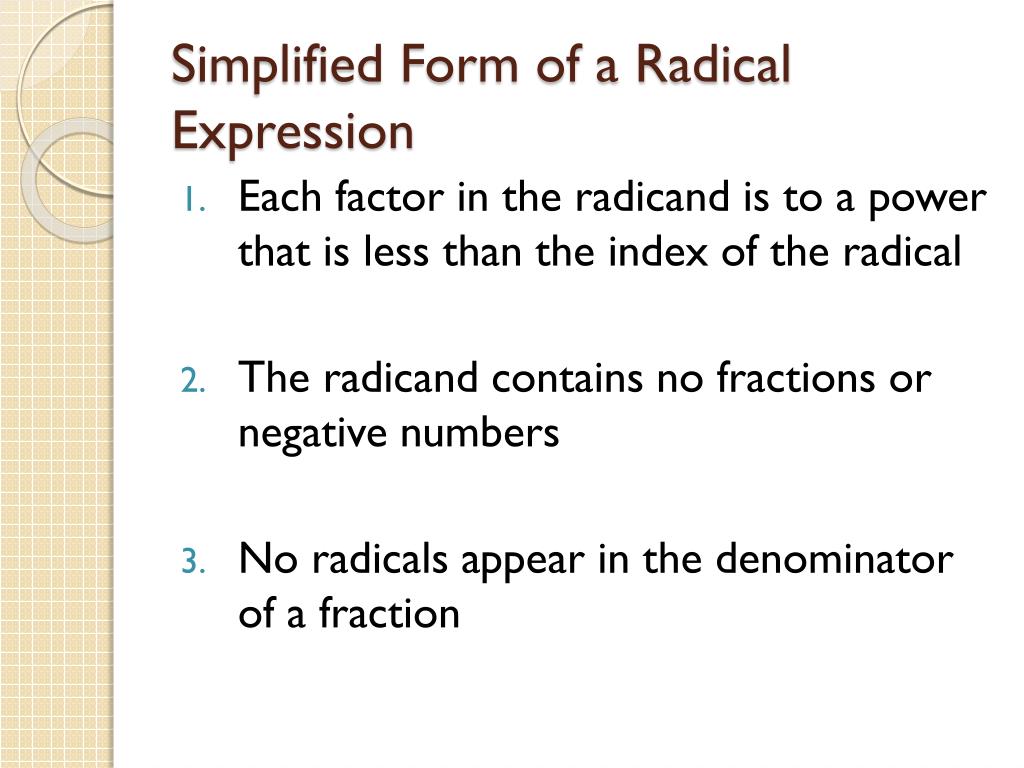 Simplified Form of a Radical Expression

1. Each factor in the radicand is to a power that is less than the index of the radical

2. The radicand contains no fractions or negative numbers

3. No radicals appear in the denominator of a fraction